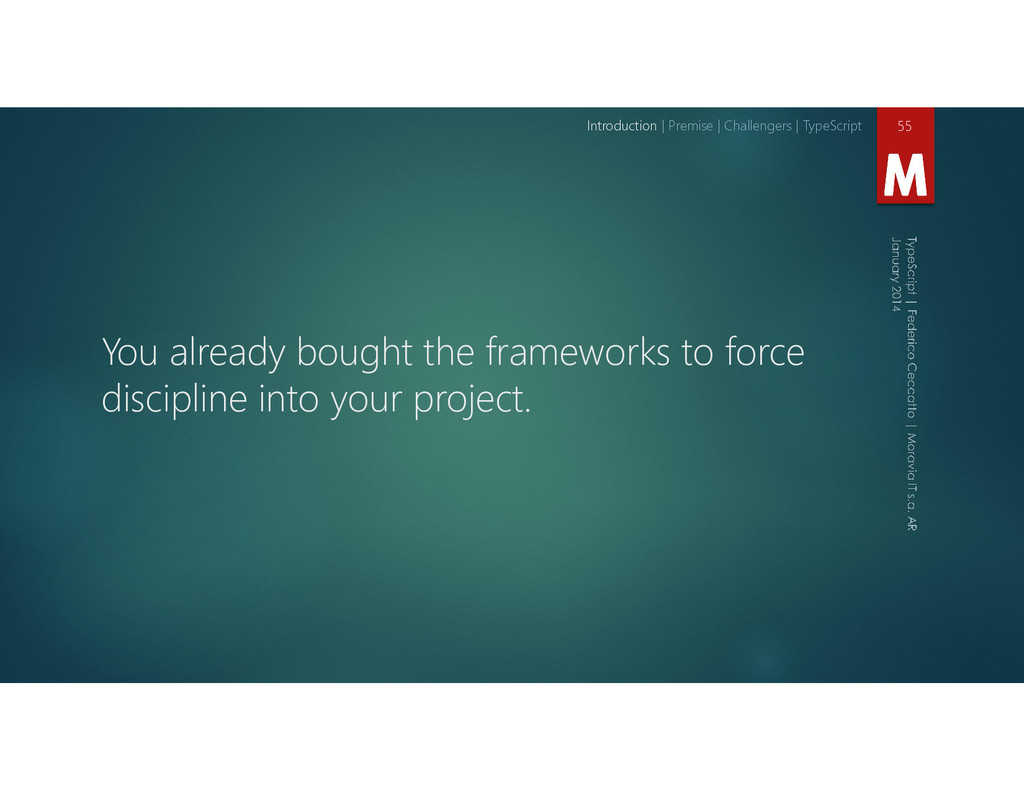 Introduction | Premise | Challengers | TypeScript

55

M

TypeScript | Federico Ceccatto | Moravia IT s.a. AR
January 2014

You already bought the frameworks to force discipline into your project.